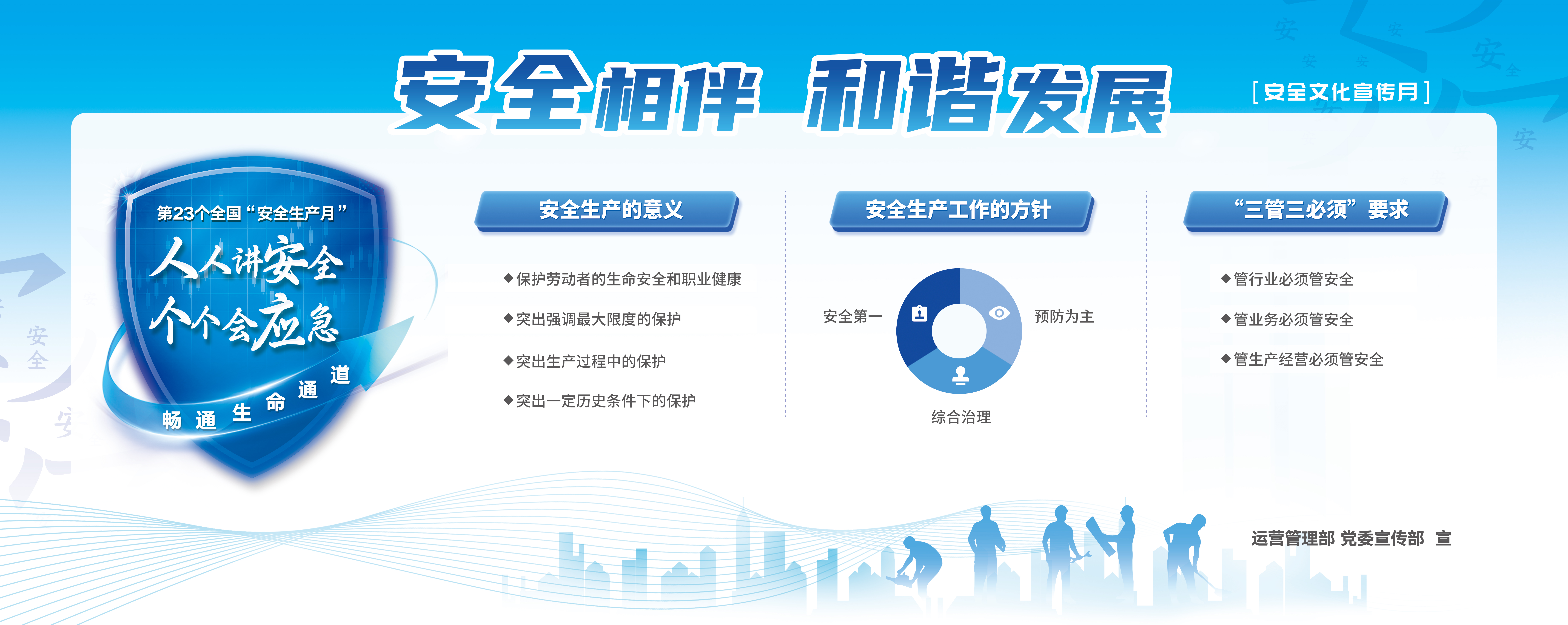 安全相伴 和谐发展

[安全文化宣传月]

第23个全国“安全生产月”

人人讲安全
个个会应急

畅通生命通道

安全生产的意义

◆保护劳动者的生命安全和职业健康
◆突出强调最大限度的保护
◆突出生产过程中的保护
◆突出一定历史条件下的保护

安全生产工作的方针

安全第一
预防为主
综合治理

“三管三必须”要求

◆管行业必须管安全
◆管业务必须管安全
◆管生产经营必须管安全

运营管理部 党委宣传部 宣